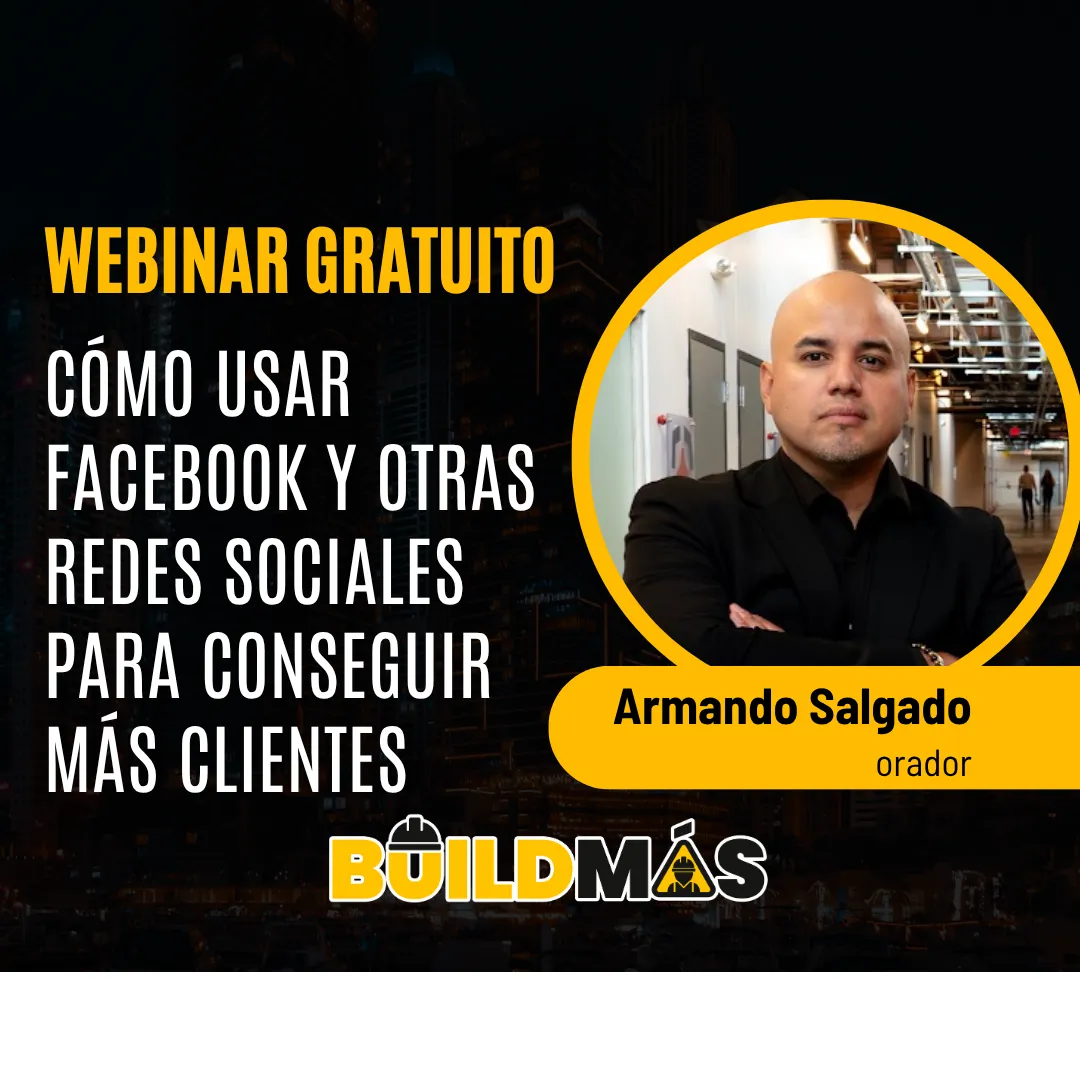 WEBINAR GRATUITO

CÓMO USAR FACEBOOK Y OTRAS REDES SOCIALES PARA CONSEGUIR MÁS CLIENTES

Armando Salgado
orador

BUILDMÁS